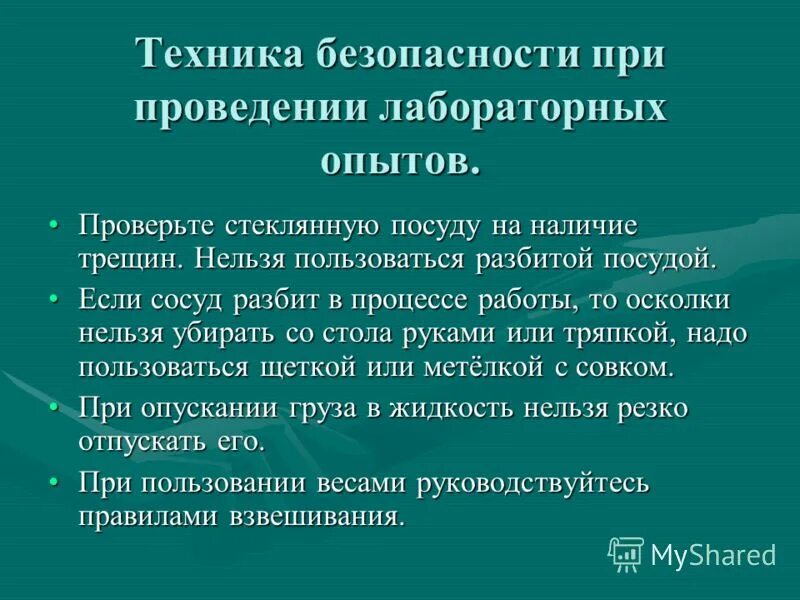 Техника безопасности при проведении лабораторных опытов.

• Проверьте стеклянную посуду на наличие трещин. Нельзя пользоваться разбитой посудой.
• Если сосуд разбит в процессе работы, то осколки нельзя убирать со стола руками или тряпкой, надо пользоваться щеткой или метёлкой с совком.
• При опускании груза в жидкость нельзя резко отпускать его.
• При пользовании весами руководствуйтесь правилами взвешивания.

MyShared